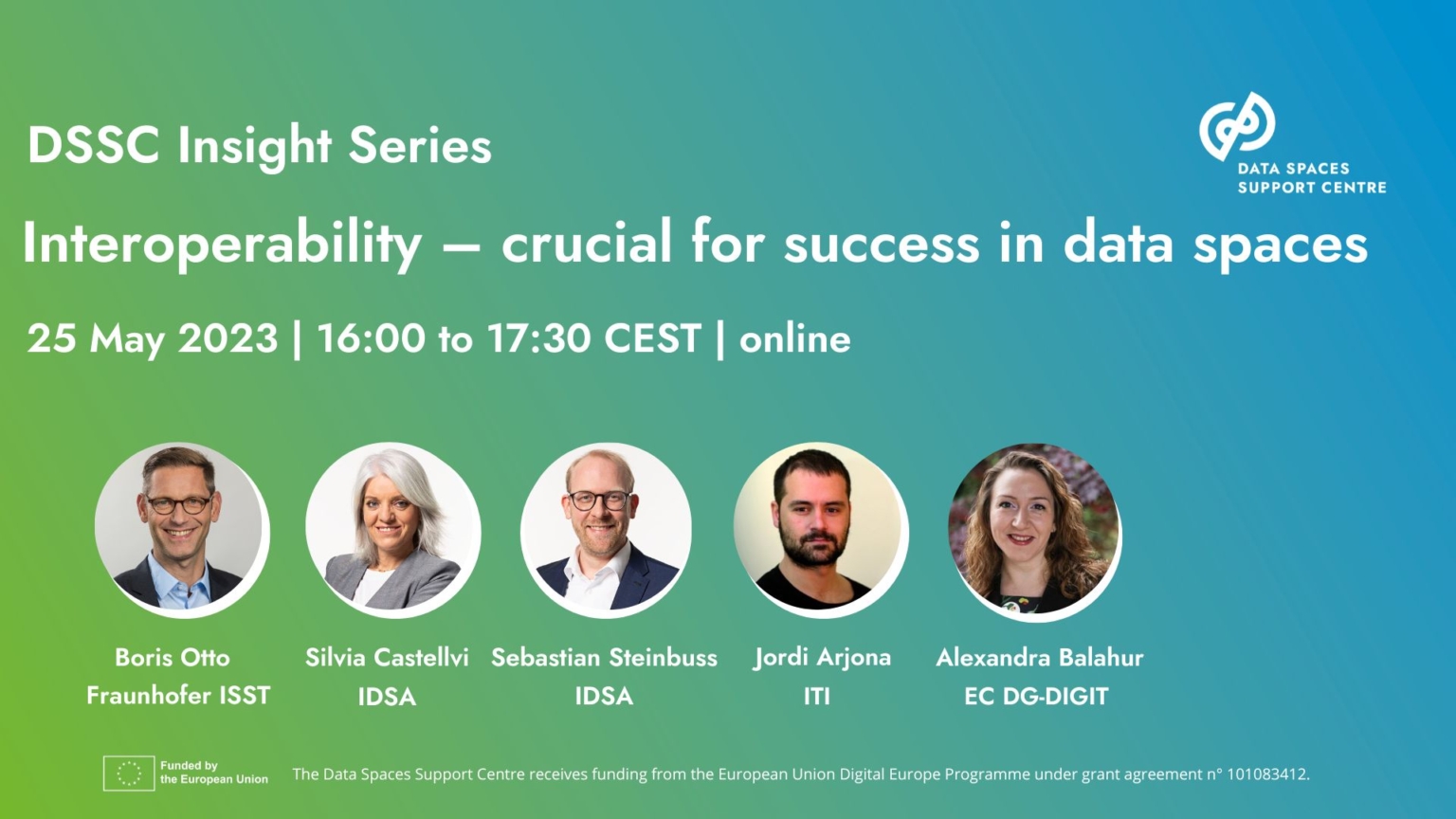 DSSC Insight Series

DATA SPACES SUPPORT CENTRE

Interoperability – crucial for success in data spaces

25 May 2023 | 16:00 to 17:30 CEST | online

Boris Otto
Fraunhofer ISST

Silvia Castellvi
IDSA

Sebastian Steinbuss
IDSA

Jordi Arjona
ITI

Alexandra Balahur
EC DG-DIGIT

Funded by the European Union

The Data Spaces Support Centre receives funding from the European Union Digital Europe Programme under grant agreement n° 101083412.